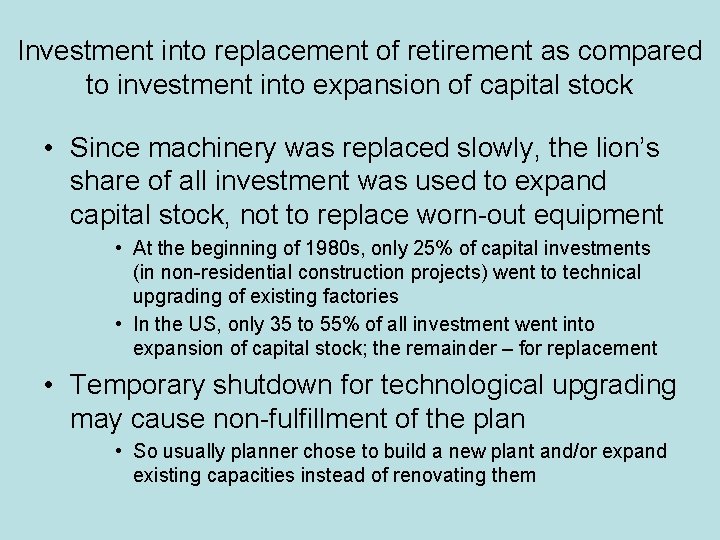 Investment into replacement of retirement as compared to investment into expansion of capital stock

• Since machinery was replaced slowly, the lion's share of all investment was used to expand capital stock, not to replace worn-out equipment

• At the beginning of 1980s, only 25% of capital investments (in non-residential construction projects) went to technical upgrading of existing factories

• In the US, only 35 to 55% of all investment went into expansion of capital stock; the remainder – for replacement

• Temporary shutdown for technological upgrading may cause non-fulfillment of the plan

• So usually planner chose to build a new plant and/or expand existing capacities instead of renovating them